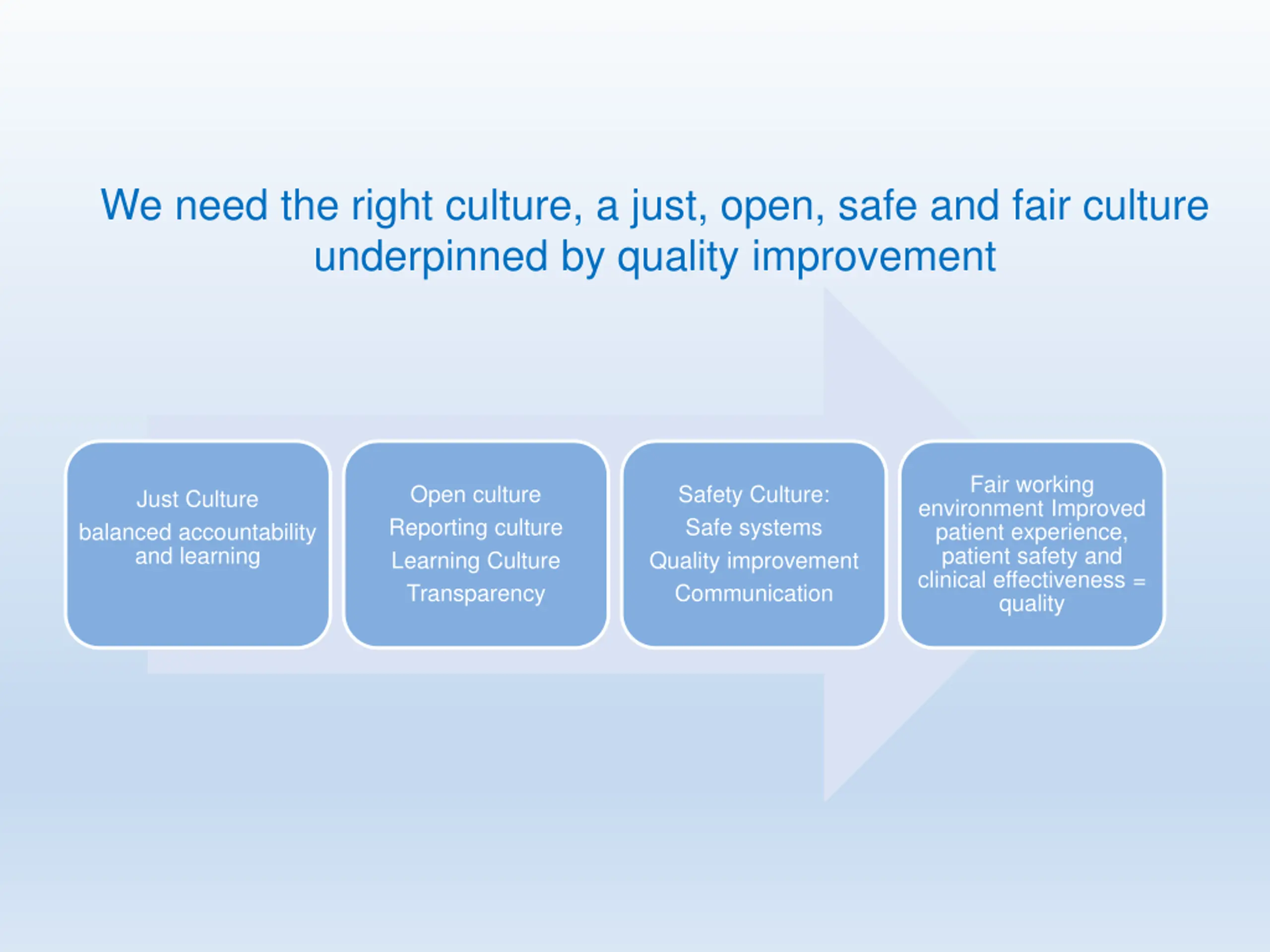 We need the right culture, a just, open, safe and fair culture underpinned by quality improvement

Just Culture
balanced accountability and learning

Open culture
Reporting culture
Learning Culture
Transparency

Safety Culture:
Safe systems
Quality improvement
Communication

Fair working environment Improved patient experience, patient safety and clinical effectiveness = quality